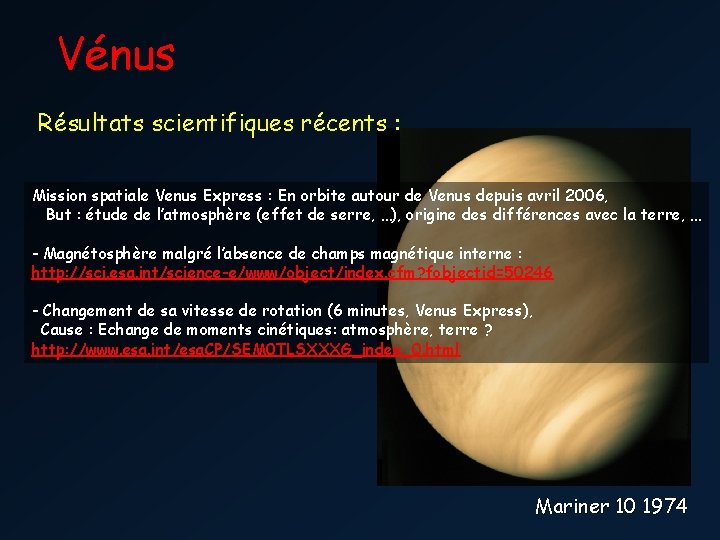 Vénus

Résultats scientifiques récents :

Mission spatiale Venus Express : En orbite autour de Venus depuis avril 2006,
But : étude de l'atmosphère (effet de serre, …), origine des différences avec la terre, …

- Magnétosphère malgré l'absence de champs magnétique interne :
http://sci.esa.int/science-e/www/object/index.cfm?fobjectid=50246

- Changement de sa vitesse de rotation (6 minutes, Venus Express),
Cause : Echange de moments cinétiques: atmosphère, terre ?
http://www.esa.int/esaCP/SEM0TLSXXXG_index_0.html

Mariner 10 1974